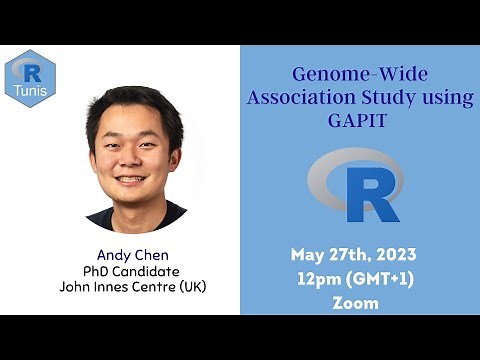 R
Tunis

Andy Chen
PhD Candidate
John Innes Centre (UK)

Genome-Wide Association Study using GAPIT

R

May 27th, 2023
12pm (GMT+1)
Zoom